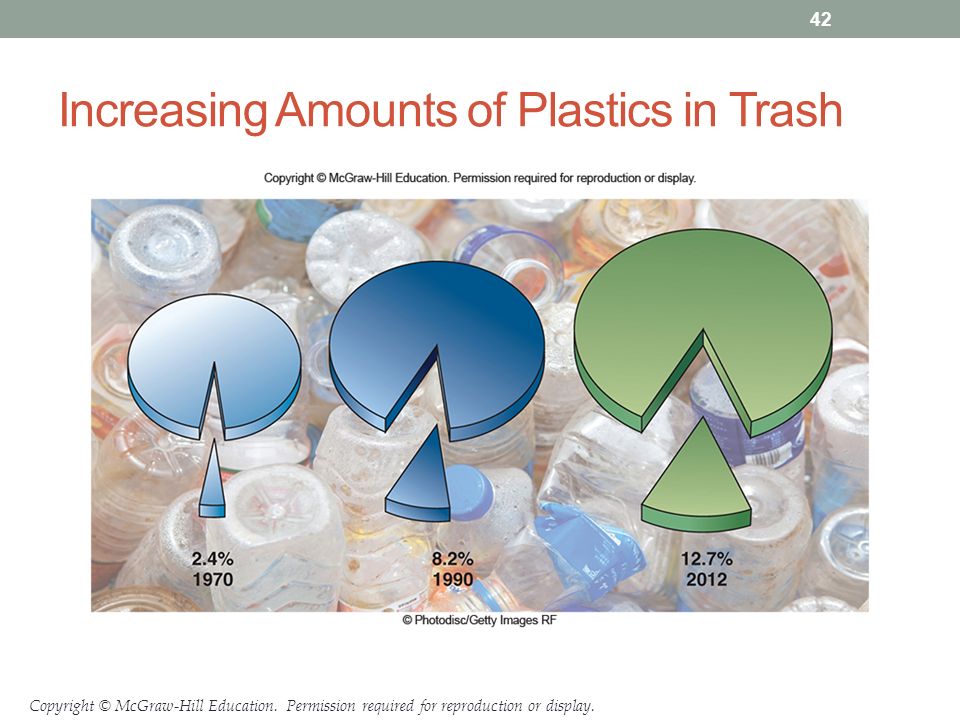 42

Increasing Amounts of Plastics in Trash

Copyright © McGraw-Hill Education. Permission required for reproduction or display.

2.4%
1970

8.2%
1990

12.7%
2012

© Photodisc/Getty Images RF

Copyright © McGraw-Hill Education. Permission required for reproduction or display.